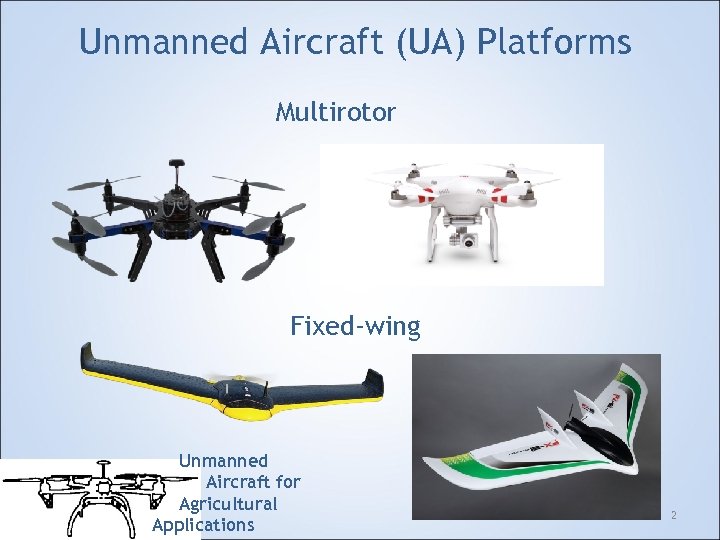 Unmanned Aircraft (UA) Platforms

Multirotor

Fixed-wing

Unmanned Aircraft for Agricultural Applications

2